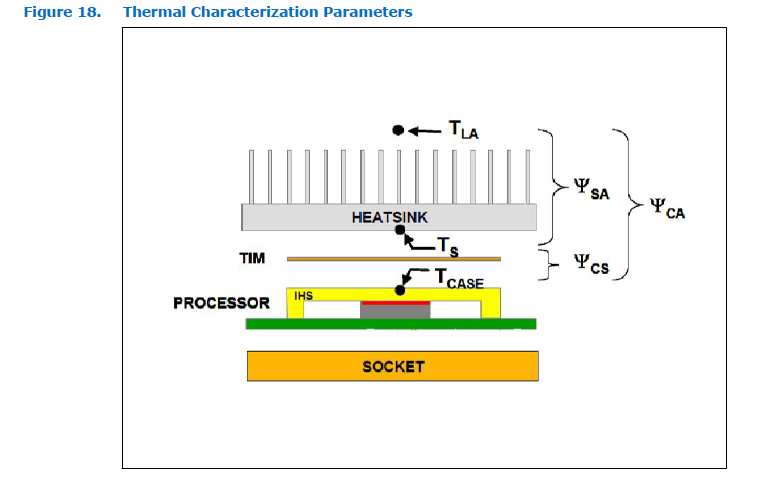 Figure 18. Thermal Characterization Parameters

$T_{LA}$

$\Psi_{SA}$

$\Psi_{CA}$

HEATSINK

$T_S$

TIM

$\Psi_{CS}$

$T_{CASE}$

IHS

PROCESSOR

SOCKET